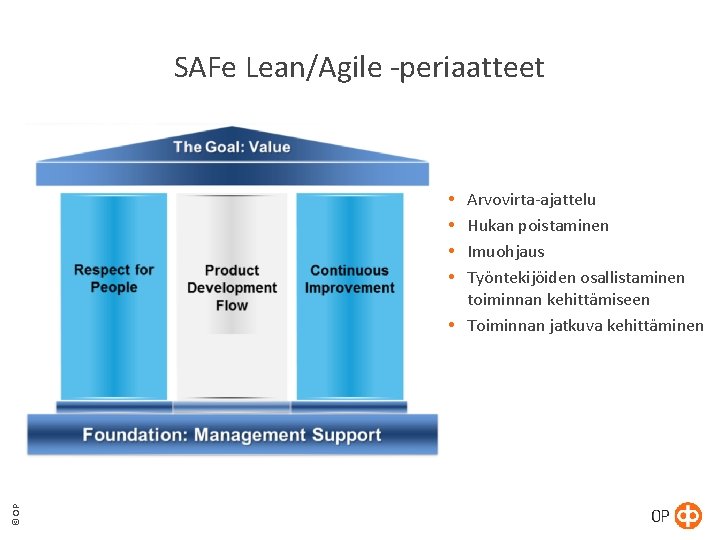 SAFe Lean/Agile -periaatteet

The Goal: Value

Respect for People

Product Development Flow

Continuous Improvement

Foundation: Management Support

• Arvovirta-ajattelu
• Hukan poistaminen
• Imuohjaus
• Työntekijöiden osallistaminen toiminnan kehittämiseen
• Toiminnan jatkuva kehittäminen

© OP

OP